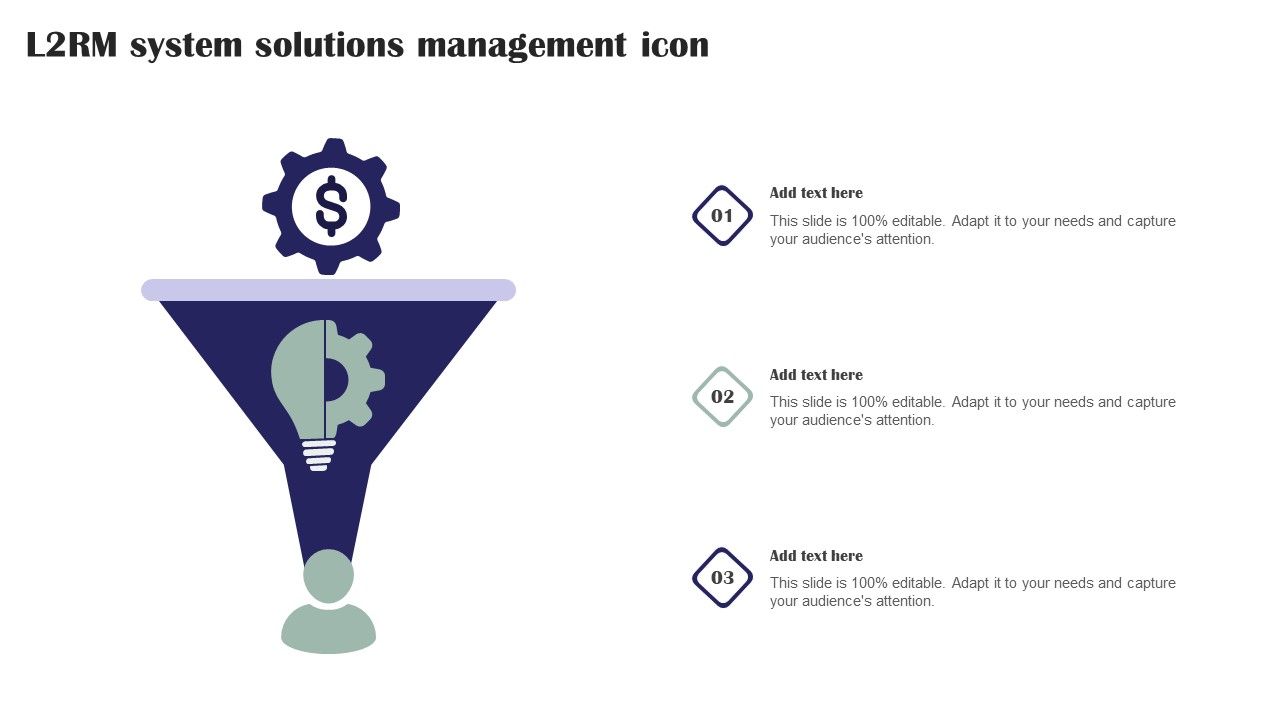 L2RM system solutions management icon

$

01

Add text here

This slide is 100% editable. Adapt it to your needs and capture your audience's attention.

02

Add text here

This slide is 100% editable. Adapt it to your needs and capture your audience's attention.

03

Add text here

This slide is 100% editable. Adapt it to your needs and capture your audience's attention.